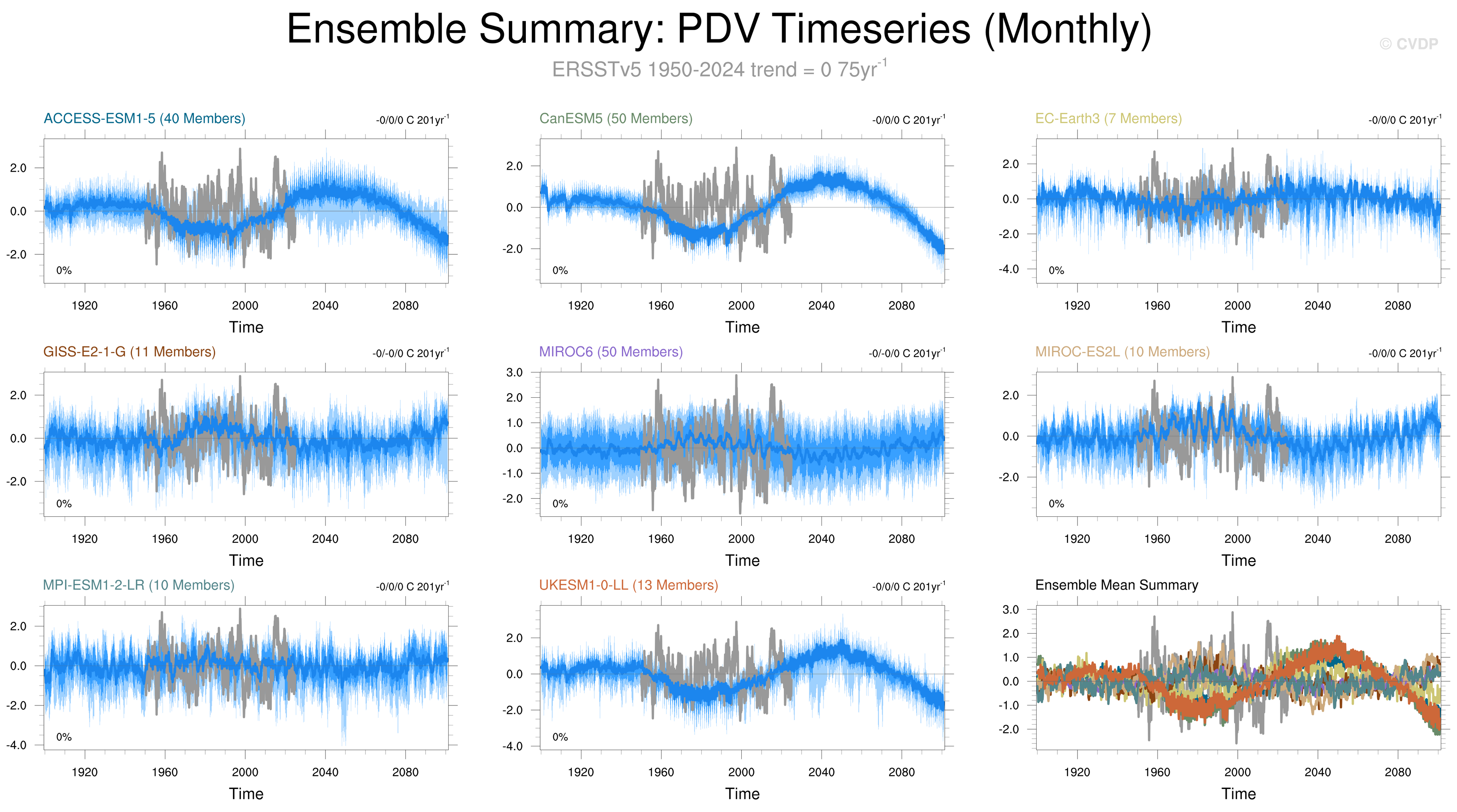 Ensemble Summary: PDV Timeseries (Monthly)

© CVDP

ERSSTv5 1950-2024 trend = 0 75yr$^{-1}$

ACCESS-ESM1-5 (40 Members)

-0/0/0 C 201yr$^{-1}$

2.0
0.0
-2.0

0%

1920 1960 2000 2040 2080

Time

CanESM5 (50 Members)

-0/0/0 C 201yr$^{-1}$

2.0
0.0
-2.0

0%

1920 1960 2000 2040 2080

Time

EC-Earth3 (7 Members)

-0/0/0 C 201yr$^{-1}$

2.0
0.0
-2.0
-4.0

0%

1920 1960 2000 2040 2080

Time

GISS-E2-1-G (11 Members)

-0/-0/0 C 201yr$^{-1}$

2.0
0.0
-2.0

0%

1920 1960 2000 2040 2080

Time

MIROC6 (50 Members)

-0/-0/0 C 201yr$^{-1}$

3.0
2.0
1.0
0.0
-1.0
-2.0

0%

1920 1960 2000 2040 2080

Time

MIROC-ES2L (10 Members)

-0/0/0 C 201yr$^{-1}$

2.0
0.0
-2.0

0%

1920 1960 2000 2040 2080

Time

MPI-ESM1-2-LR (10 Members)

-0/0/0 C 201yr$^{-1}$

2.0
0.0
-2.0
-4.0

0%

1920 1960 2000 2040 2080

Time

UKESM1-0-LL (13 Members)

-0/0/0 C 201yr$^{-1}$

2.0
0.0
-2.0
-4.0

0%

1920 1960 2000 2040 2080

Time

Ensemble Mean Summary

3.0
2.0
1.0
0.0
-1.0
-2.0

1920 1960 2000 2040 2080

Time